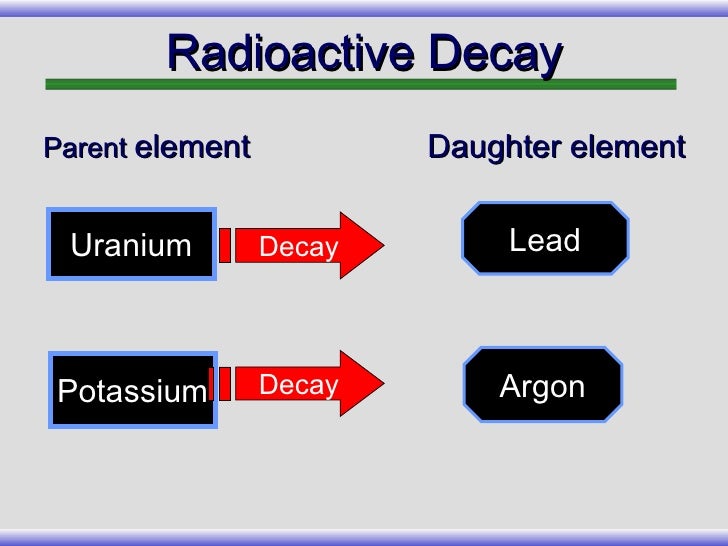 Radioactive Decay

Parent element

Daughter element

Uranium

Decay

Lead

Potassium

Decay

Argon